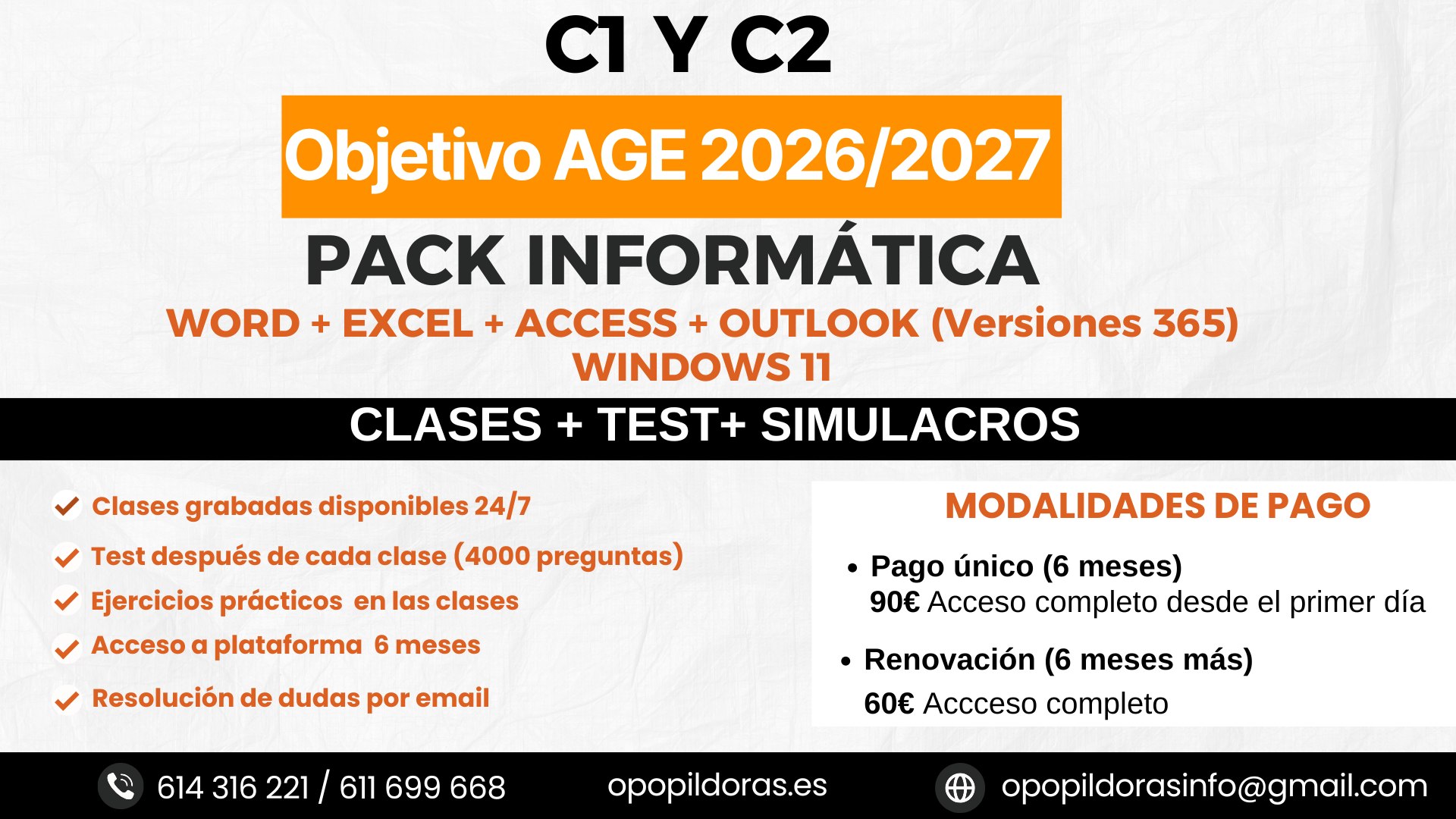 C1 Y C2

Objetivo AGE 2026/2027

PACK INFORMÁTICA

WORD + EXCEL + ACCESS + OUTLOOK (Versiones 365)
WINDOWS 11

CLASES + TEST+ SIMULACROS

Clases grabadas disponibles 24/7

Test después de cada clase (4000 preguntas)

Ejercicios prácticos en las clases

Acceso a plataforma 6 meses

Resolución de dudas por email

MODALIDADES DE PAGO

• Pago único (6 meses)
90€ Acceso completo desde el primer día

• Renovación (6 meses más)
60€ Accceso completo

614 316 221 / 611 699 668 opopildoras.es opopildorasinfo@gmail.com